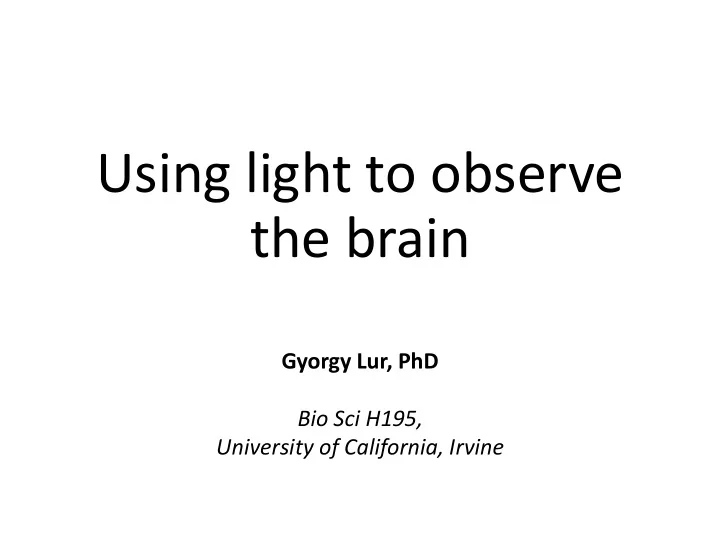 Using light to observe the brain

Gyorgy Lur, PhD

Bio Sci H195,
University of California, Irvine